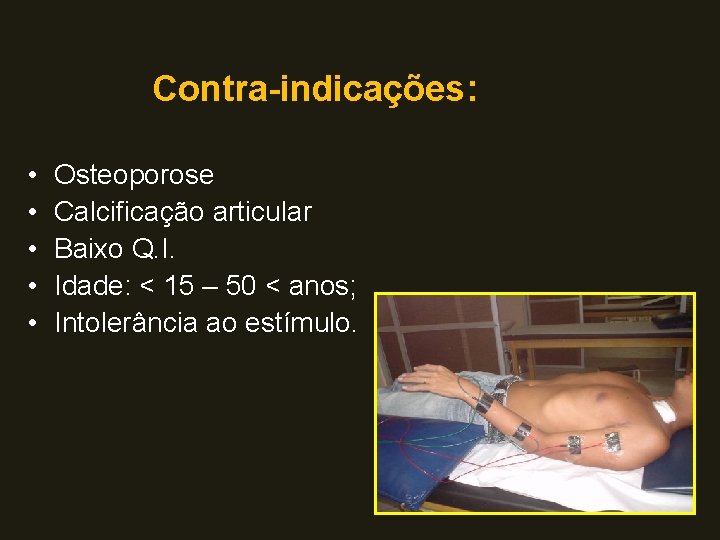 Contra-indicações:

• Osteoporose
• Calcificação articular
• Baixo Q.I.
• Idade: < 15 – 50 < anos;
• Intolerância ao estímulo.